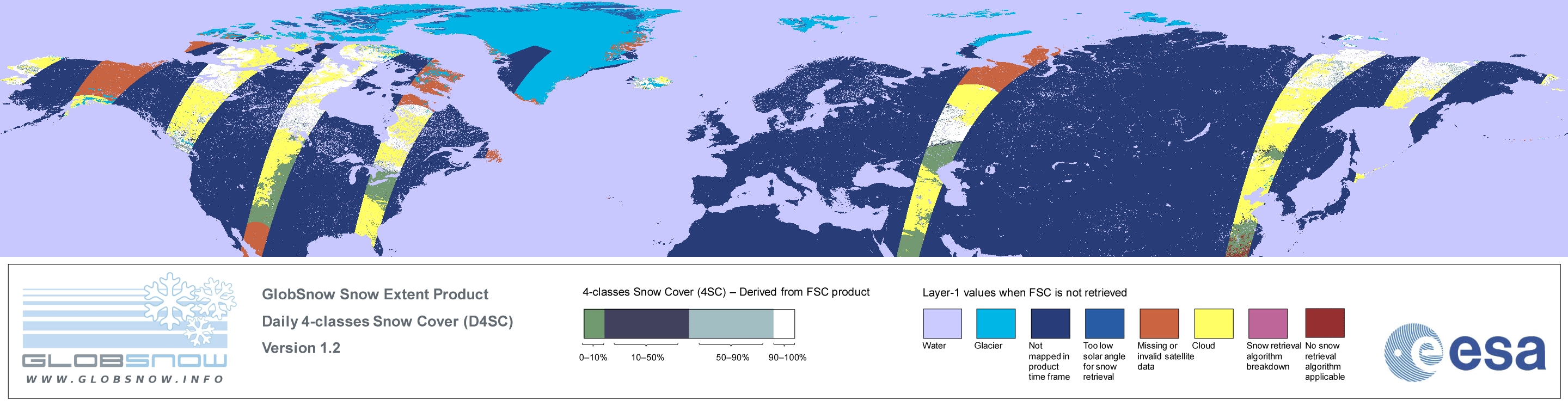 GLOBSNOW
WWW.GLOBSNOW.INFO

GlobSnow Snow Extent Product
Daily 4-classes Snow Cover (D4SC)
Version 1.2

4-classes Snow Cover (4SC) – Derived from FSC product

0–10%
10–50%
50–90%
90–100%

Layer-1 values when FSC is not retrieved

Water
Glacier
Not mapped in product time frame
Too low solar angle for snow retrieval
Missing or invalid satellite data
Cloud
Snow retrieval algorithm breakdown
No snow retrieval algorithm applicable

esa